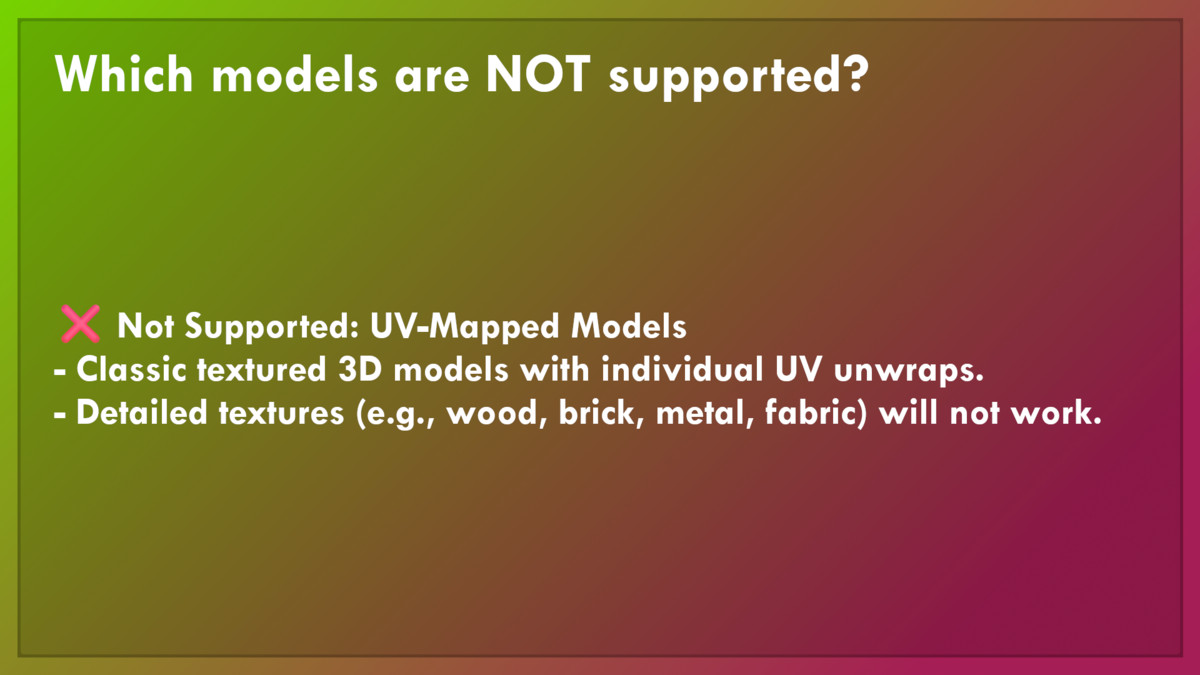 Which models are NOT supported?

❌ Not Supported: UV-Mapped Models
- Classic textured 3D models with individual UV unwraps.
- Detailed textures (e.g., wood, brick, metal, fabric) will not work.